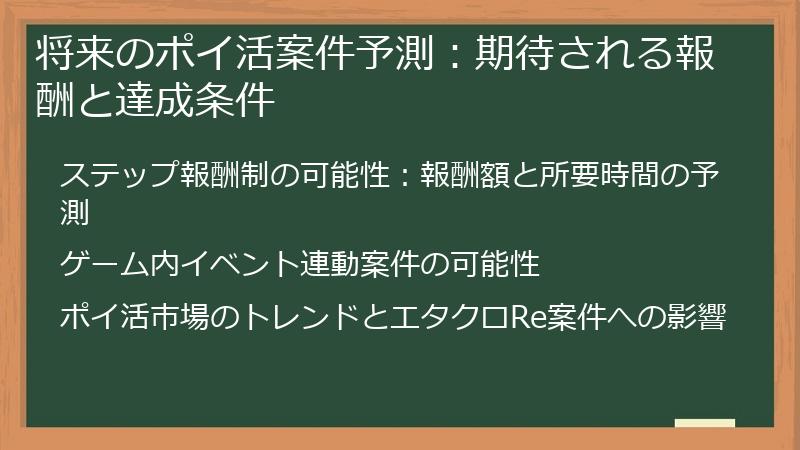 将来のポイ活案件予測：期待される報酬と達成条件

ステップ報酬制の可能性：報酬額と所要時間の予測

ゲーム内イベント連動案件の可能性

ポイ活市場のトレンドとエタクロRe案件への影響